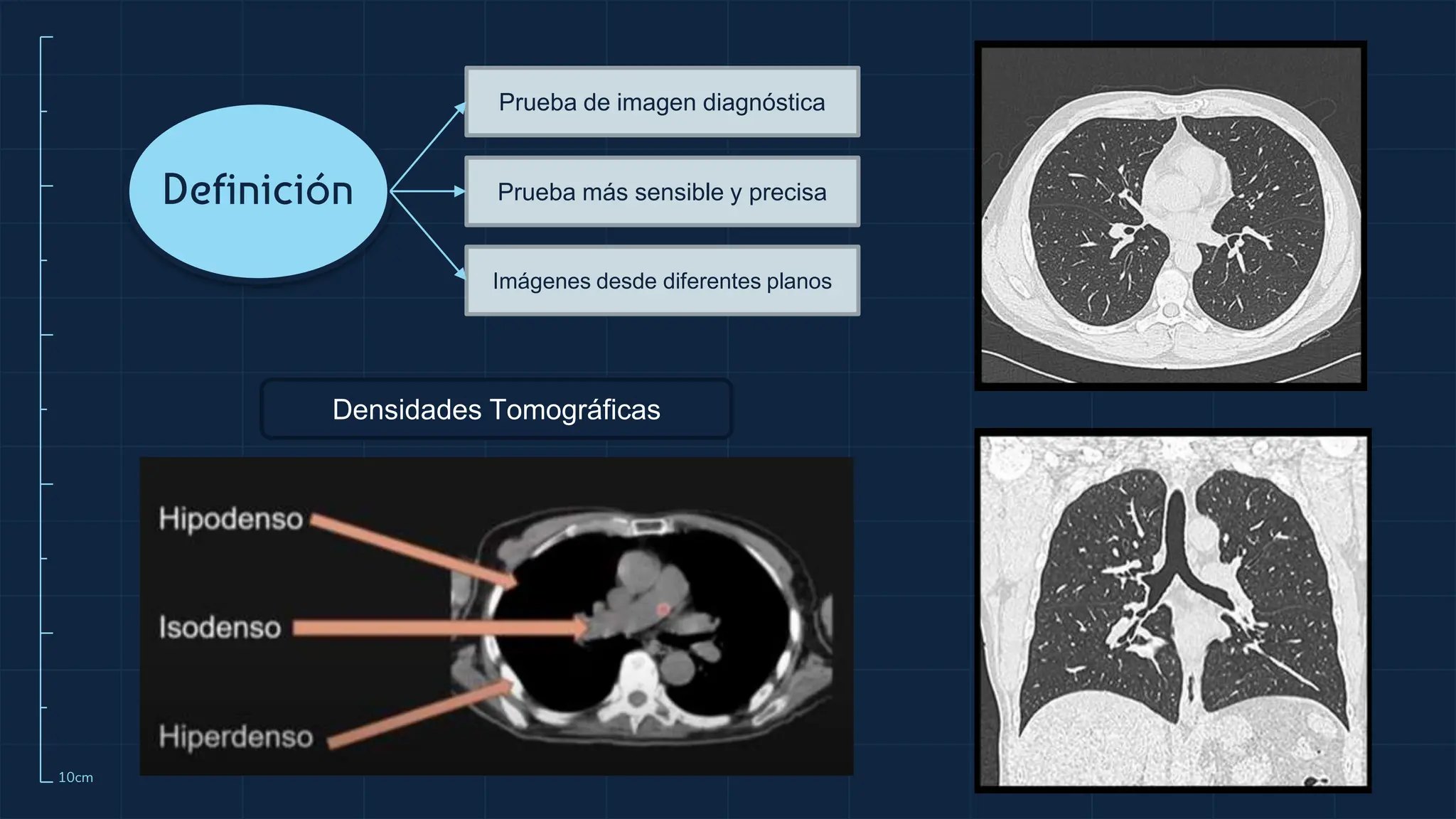 Definición

Prueba de imagen diagnóstica

Prueba más sensible y precisa

Imágenes desde diferentes planos

Densidades Tomográficas

Hipodenso

Isodenso

Hiperdenso

10cm